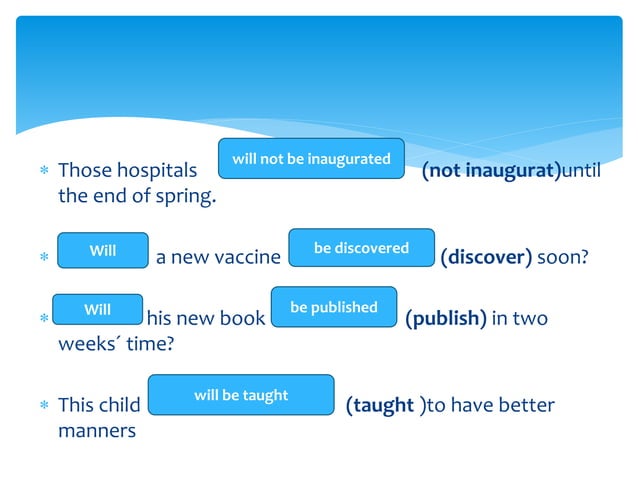 * Those hospitals will not be inaugurated (not inaugurat)until the end of spring.

* Will a new vaccine be discovered (discover) soon?

* Will his new book be published (publish) in two weeks´ time?

* This child will be taught (taught )to have better manners